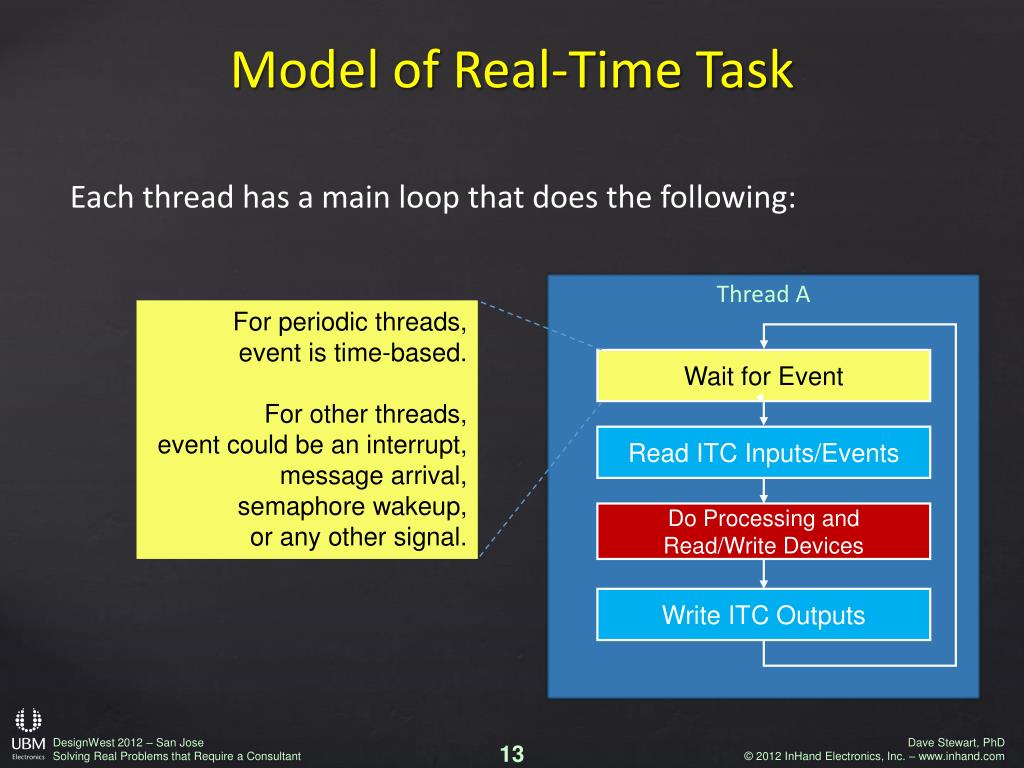 Model of Real-Time Task

Each thread has a main loop that does the following:

For periodic threads, event is time-based.

For other threads, event could be an interrupt, message arrival, semaphore wakeup, or any other signal.

Thread A

Wait for Event

Read ITC Inputs/Events

Do Processing and Read/Write Devices

Write ITC Outputs

UBM Electronics

DesignWest 2012 – San Jose
Solving Real Problems that Require a Consultant

13

Dave Stewart, PhD
© 2012 InHand Electronics, Inc. – www.inhand.com